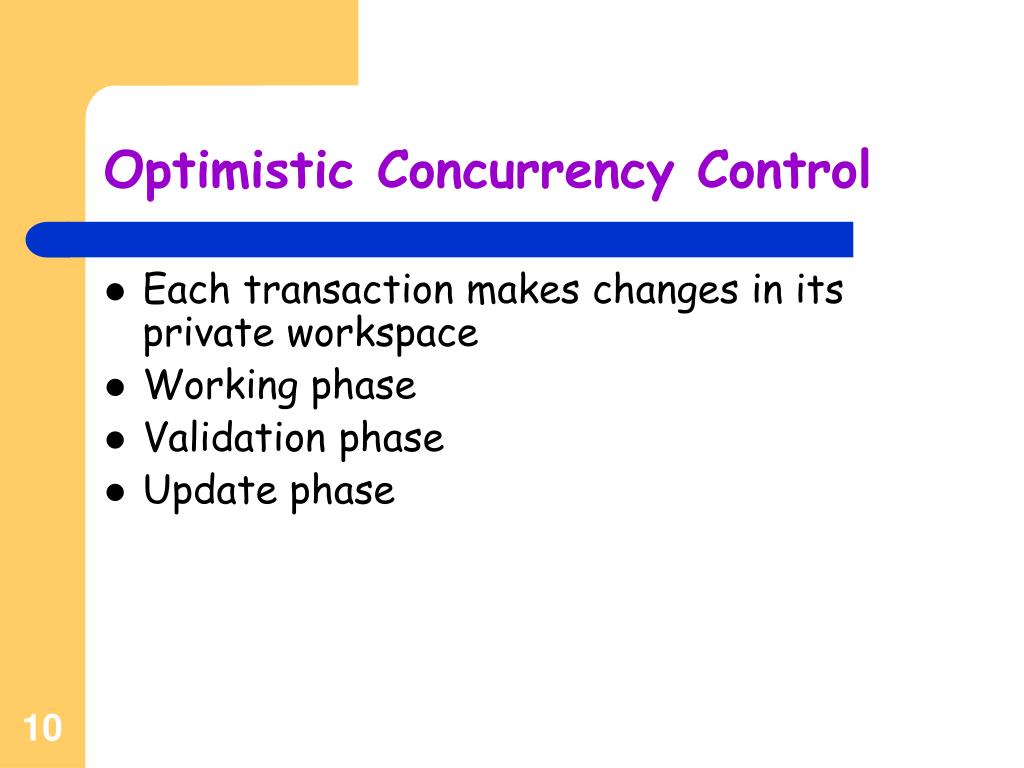 Optimistic Concurrency Control

- Each transaction makes changes in its private workspace
- Working phase
- Validation phase
- Update phase

10